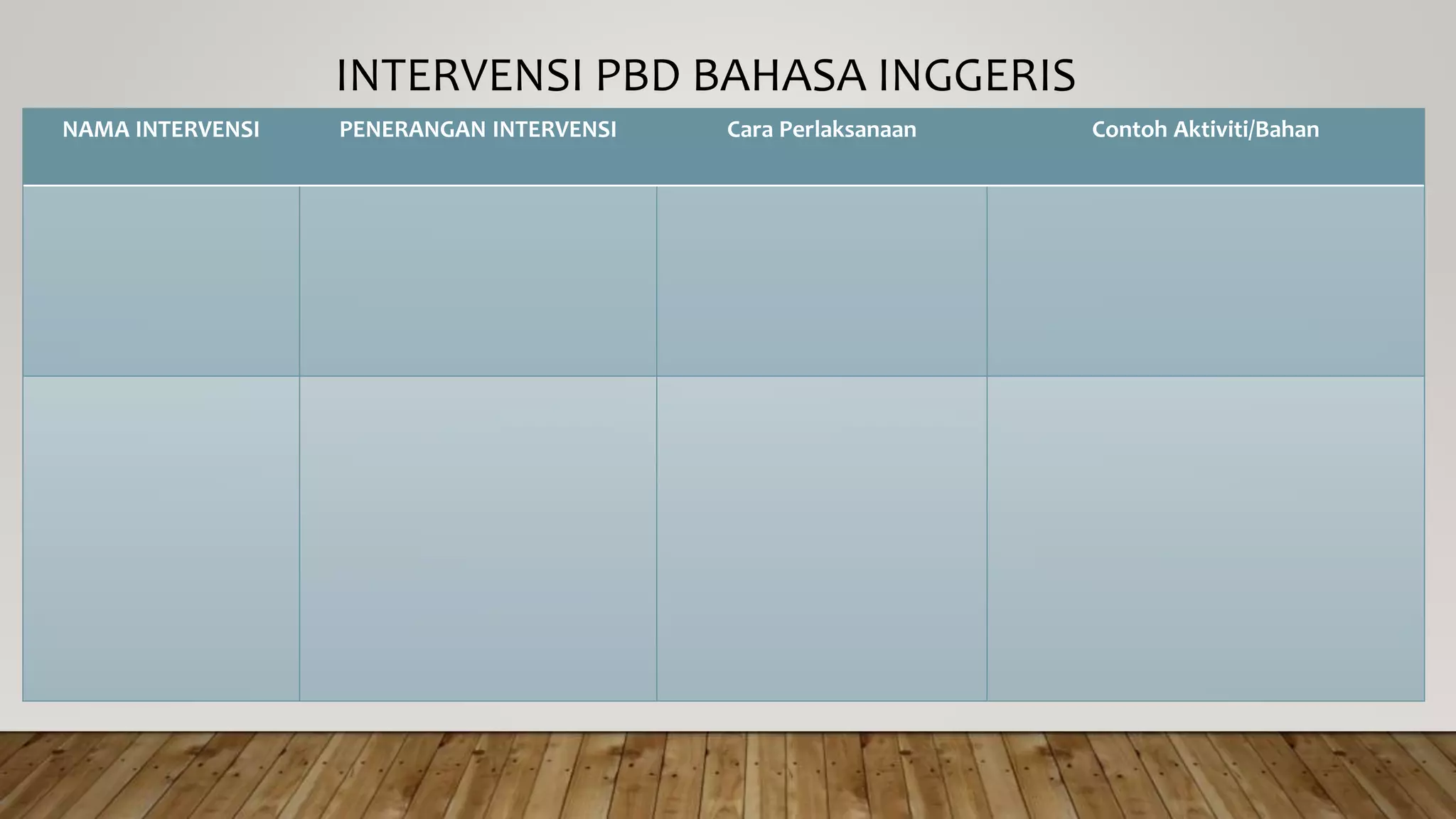 INTERVENSI PBD BAHASA INGGERIS

| NAMA INTERVENSI | PENERANGAN INTERVENSI | Cara Perlaksanaan | Contoh Aktiviti/Bahan |
|---|---|---|---|
| | | | |
| | | | |